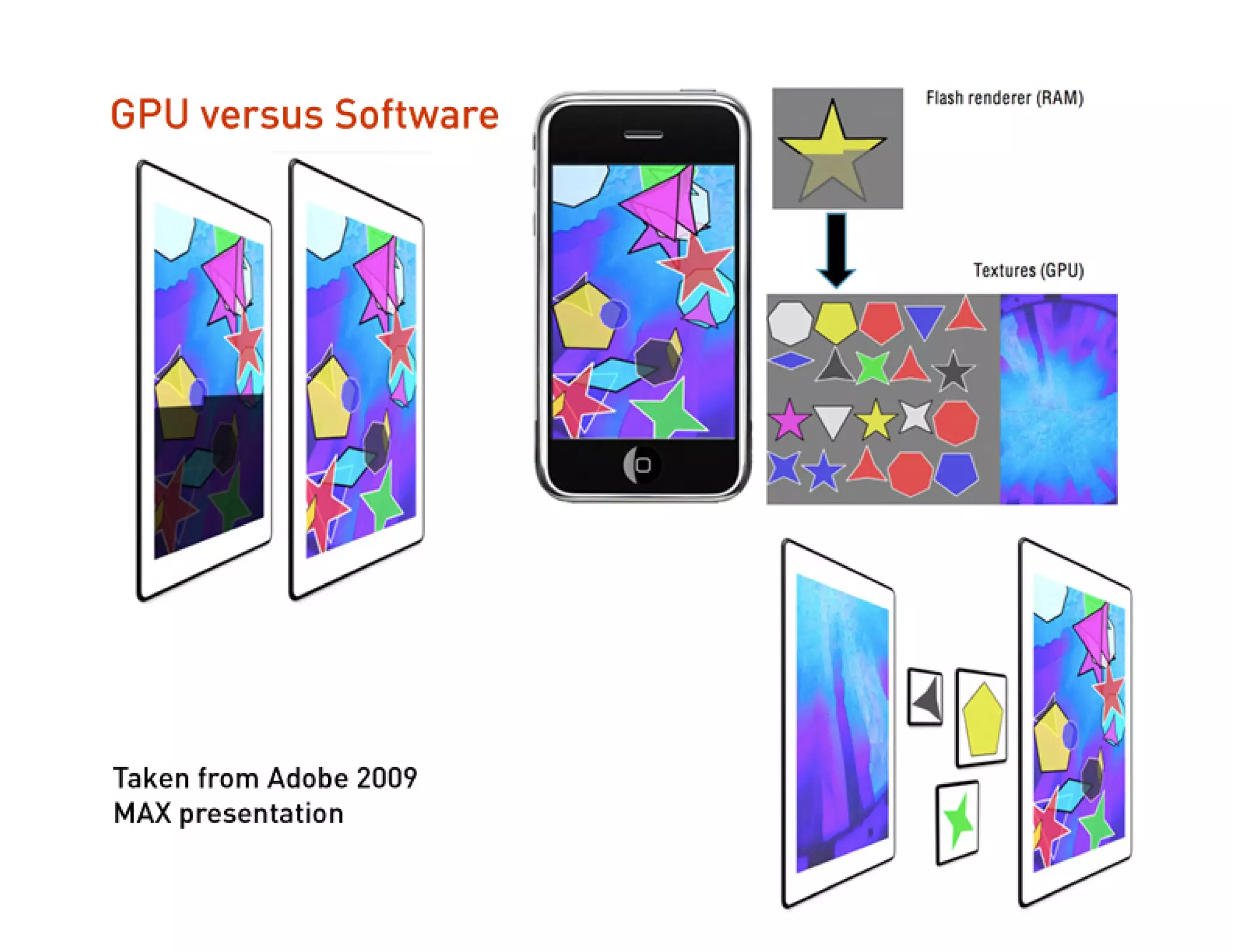 GPU versus Software

Flash renderer (RAM)

Textures (GPU)

Taken from Adobe 2009 MAX presentation